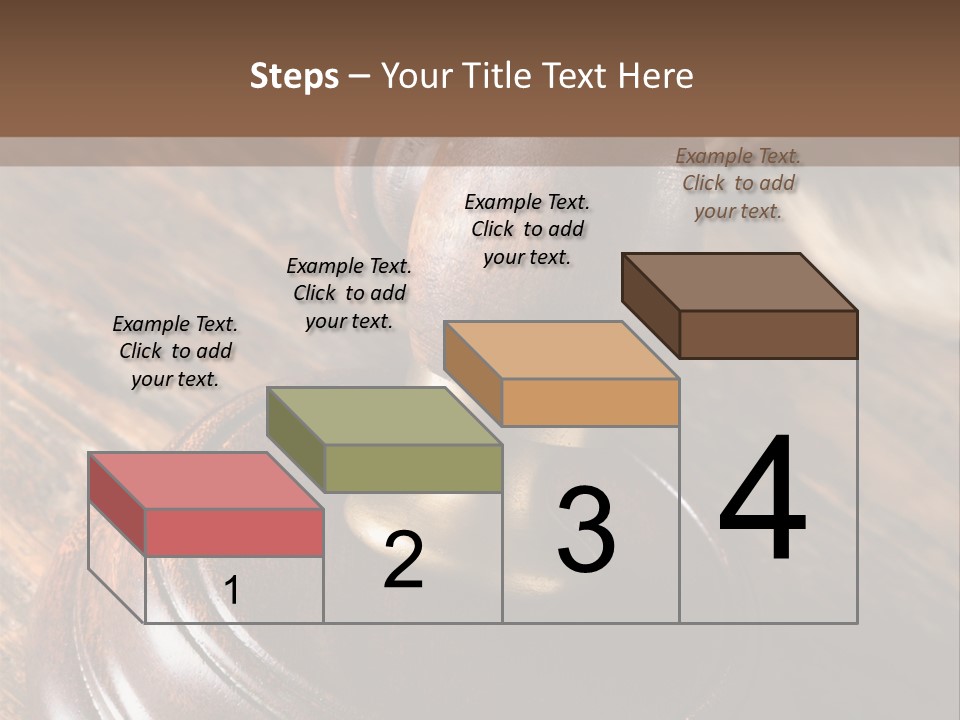 Steps – Your Title Text Here

Example Text. Click to add your text.

Example Text. Click to add your text.

Example Text. Click to add your text.

Example Text. Click to add your text.

1

2

3

4